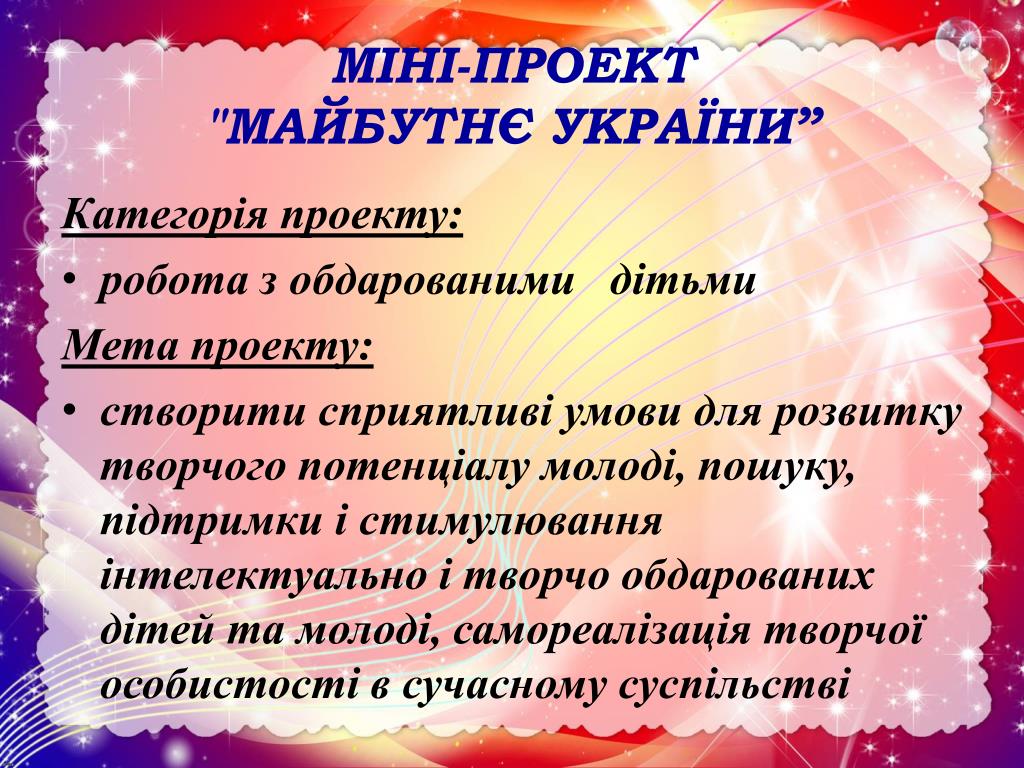 МІНІ-ПРОЕКТ
"МАЙБУТНЄ УКРАЇНИ”

Категорія проекту:

• робота з обдарованими дітьми

Мета проекту:

• створити сприятливі умови для розвитку творчого потенціалу молоді, пошуку, підтримки і стимулювання інтелектуально і творчо обдарованих дітей та молоді, самореалізація творчої особистості в сучасному суспільстві